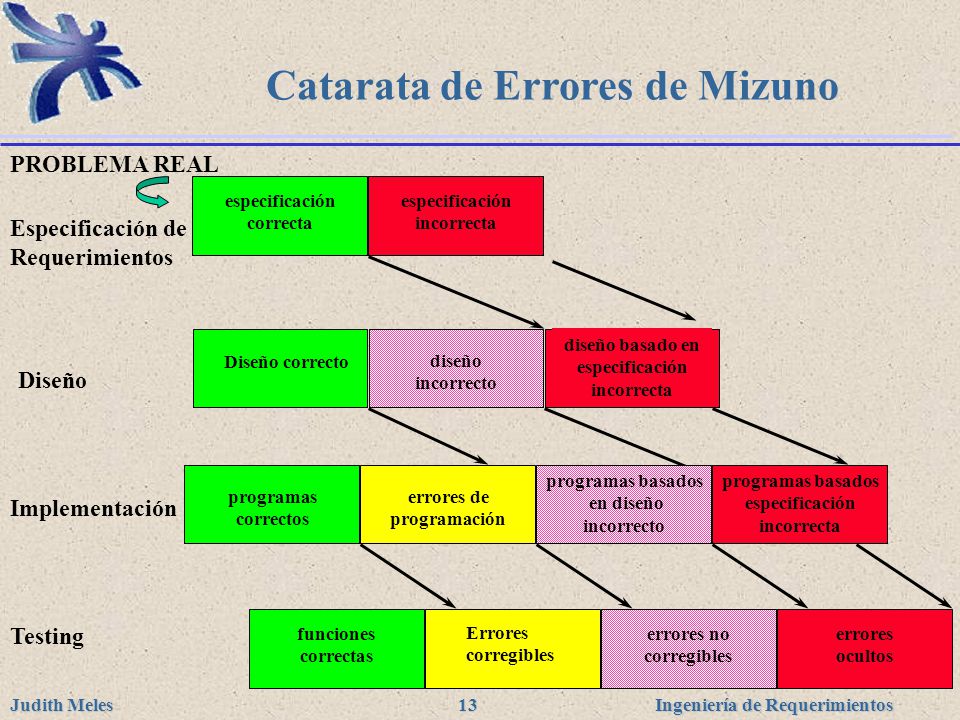 Catarata de Errores de Mizuno

PROBLEMA REAL

Especificación de Requerimientos

especificación correcta

especificación incorrecta

Diseño

Diseño correcto

diseño incorrecto

diseño basado en especificación incorrecta

Implementación

programas correctos

errores de programación

programas basados en diseño incorrecto

programas basados especificación incorrecta

Testing

funciones correctas

Errores corregibles

errores no corregibles

errores ocultos

Judith Meles 13 Ingeniería de Requerimientos